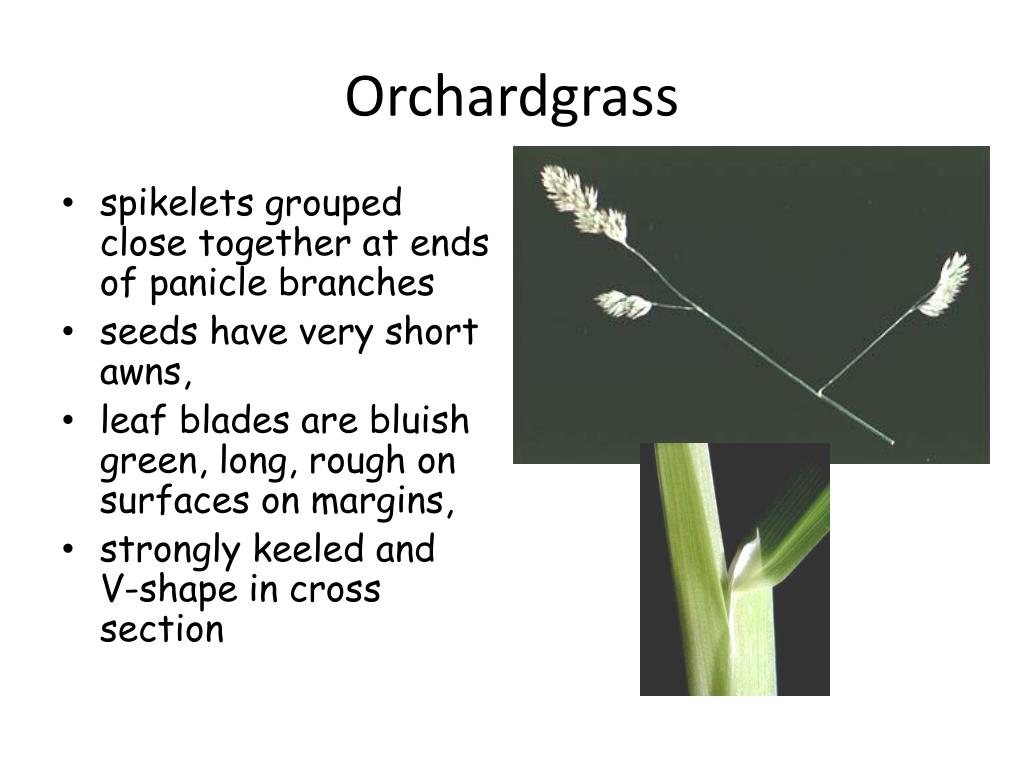 Orchardgrass

• spikelets grouped close together at ends of panicle branches
• seeds have very short awns,
• leaf blades are bluish green, long, rough on surfaces on margins,
• strongly keeled and V-shape in cross section